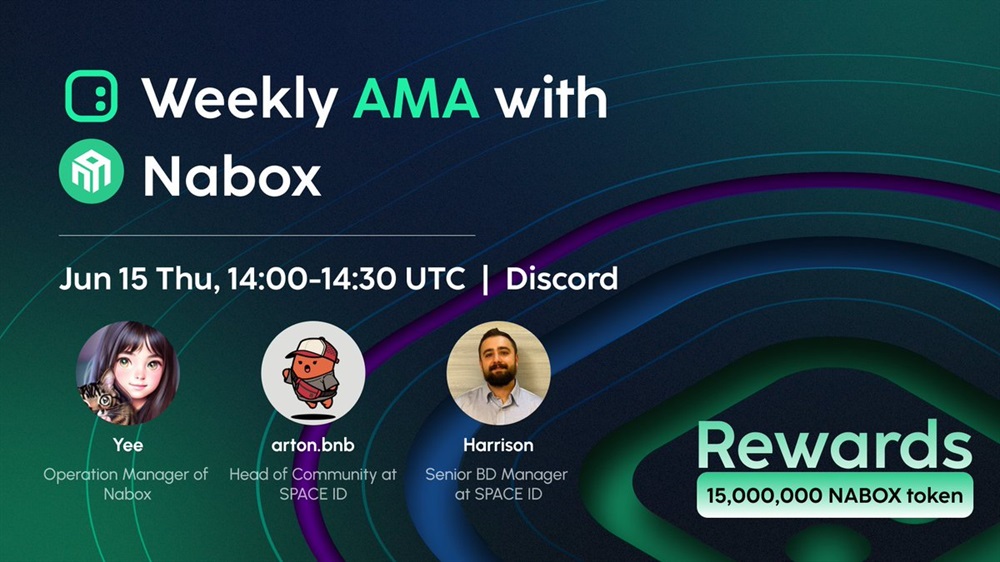 Weekly AMA with Nabox

Jun 15 Thu, 14:00-14:30 UTC | Discord

Yee
Operation Manager of Nabox

arton.bnb
Head of Community at SPACE ID

Harrison
Senior BD Manager at SPACE ID

Rewards
15,000,000 NABOX token